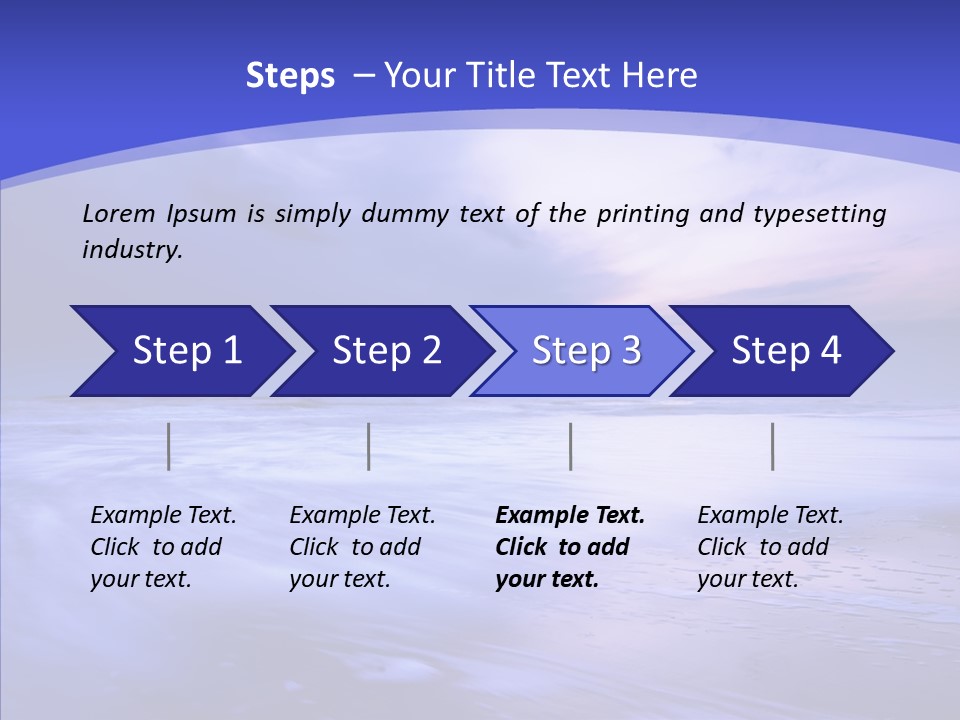 Steps – Your Title Text Here

Lorem Ipsum is simply dummy text of the printing and typesetting industry.

Step 1

Step 2

Step 3

Step 4

Example Text. Click to add your text.

Example Text. Click to add your text.

Example Text. Click to add your text.

Example Text. Click to add your text.